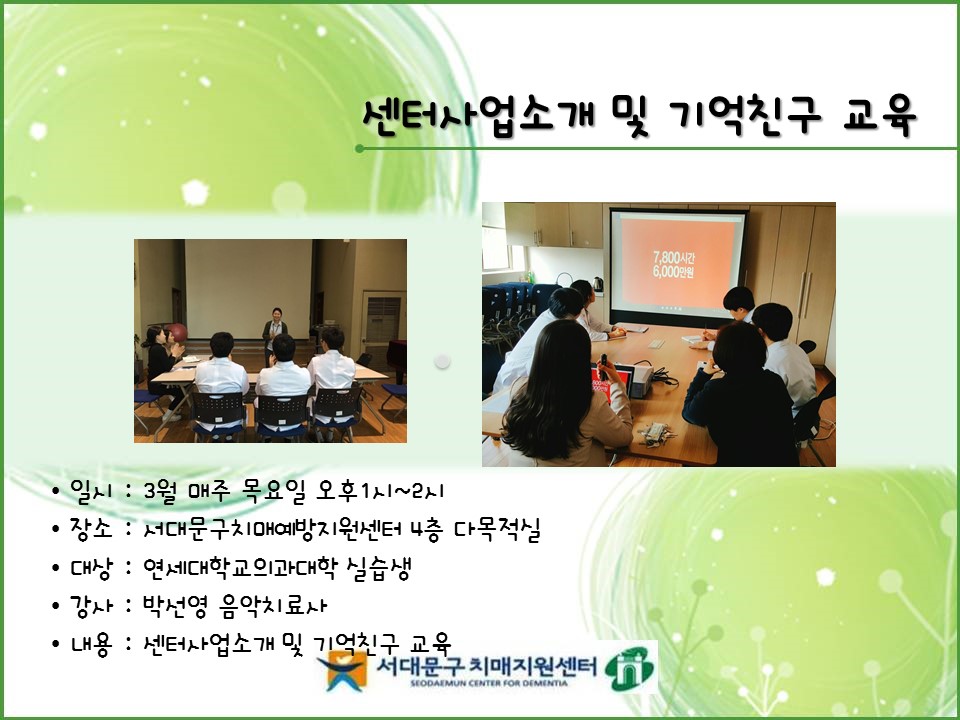 센터사업소개 및 기억친구 교육

7,800시간
6,000만원

• 일시 : 3월 매주 목요일 오후1시~2시
• 장소 : 서대문구치매예방지원센터 4층 다목적실
• 대상 : 연세대학교의과대학 실습생
• 강사 : 박선영 음악치료사
• 내용 : 센터사업소개 및 기억친구 교육

서대문구 치매지원센터
SEODAEMUN CENTER FOR DEMENTIA